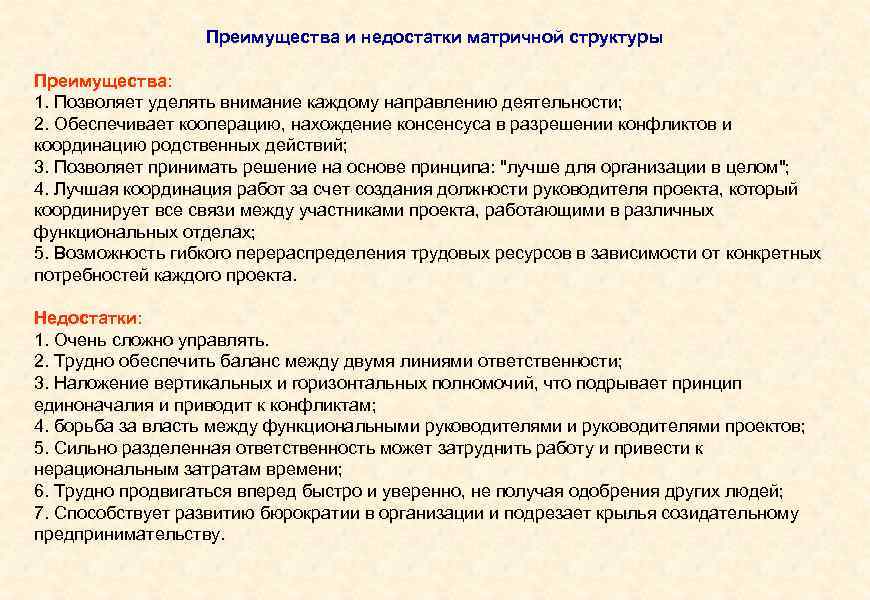 Преимущества и недостатки матричной структуры

Преимущества:
1. Позволяет уделять внимание каждому направлению деятельности;
2. Обеспечивает кооперацию, нахождение консенсуса в разрешении конфликтов и координацию родственных действий;
3. Позволяет принимать решение на основе принципа: "лучше для организации в целом";
4. Лучшая координация работ за счет создания должности руководителя проекта, который координирует все связи между участниками проекта, работающими в различных функциональных отделах;
5. Возможность гибкого перераспределения трудовых ресурсов в зависимости от конкретных потребностей каждого проекта.

Недостатки:
1. Очень сложно управлять.
2. Трудно обеспечить баланс между двумя линиями ответственности;
3. Наложение вертикальных и горизонтальных полномочий, что подрывает принцип единоначалия и приводит к конфликтам;
4. борьба за власть между функциональными руководителями и руководителями проектов;
5. Сильно разделенная ответственность может затруднить работу и привести к нерациональным затратам времени;
6. Трудно продвигаться вперед быстро и уверенно, не получая одобрения других людей;
7. Способствует развитию бюрократии в организации и подрезает крылья созидательному предпринимательству.